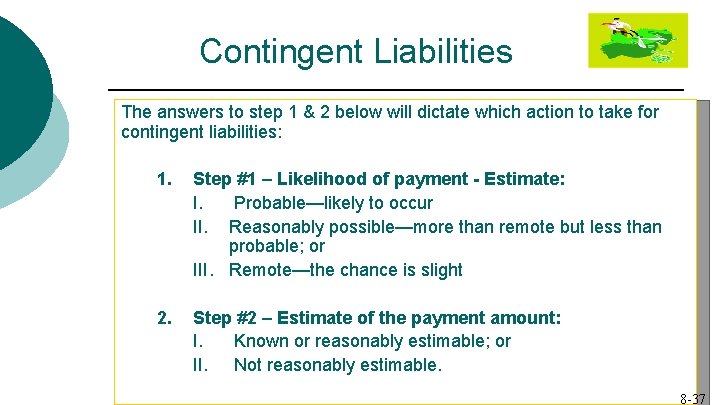 Contingent Liabilities

The answers to step 1 & 2 below will dictate which action to take for contingent liabilities:

1. Step #1 – Likelihood of payment - Estimate:
I. Probable—likely to occur
II. Reasonably possible—more than remote but less than probable; or
III. Remote—the chance is slight

2. Step #2 – Estimate of the payment amount:
I. Known or reasonably estimable; or
II. Not reasonably estimable.

8-37